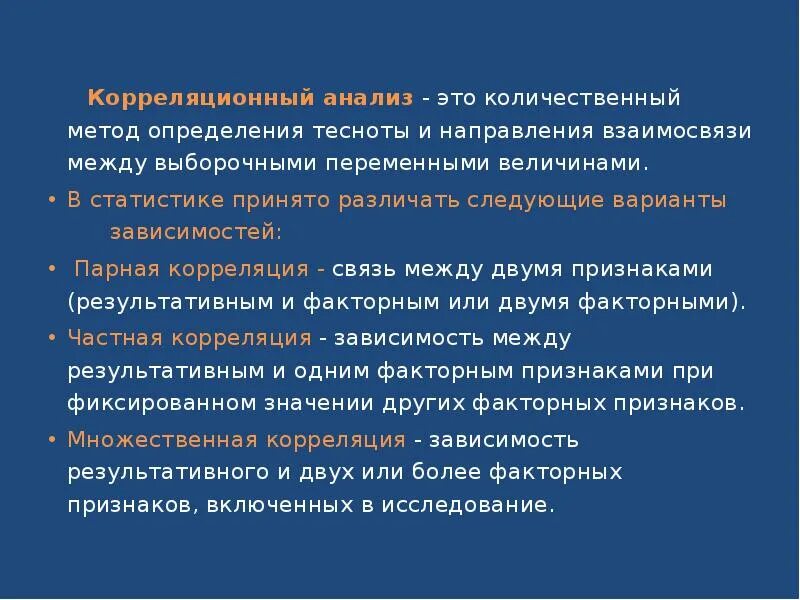 Корреляционный анализ - это количественный метод определения тесноты и направления взаимосвязи между выборочными переменными величинами.

• В статистике принято различать следующие варианты зависимостей:

• Парная корреляция - связь между двумя признаками (результативным и факторным или двумя факторными).

• Частная корреляция - зависимость между результативным и одним факторным признаками при фиксированном значении других факторных признаков.

• Множественная корреляция - зависимость результативного и двух или более факторных признаков, включенных в исследование.